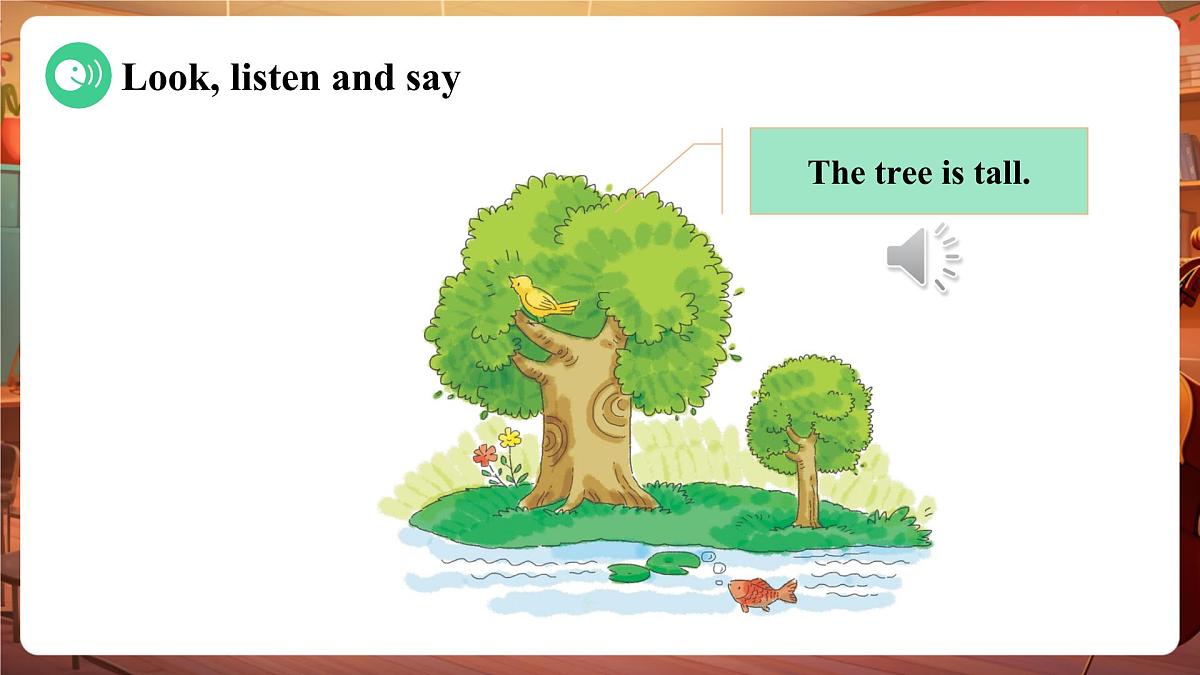 Look, listen and say

The tree is tall.